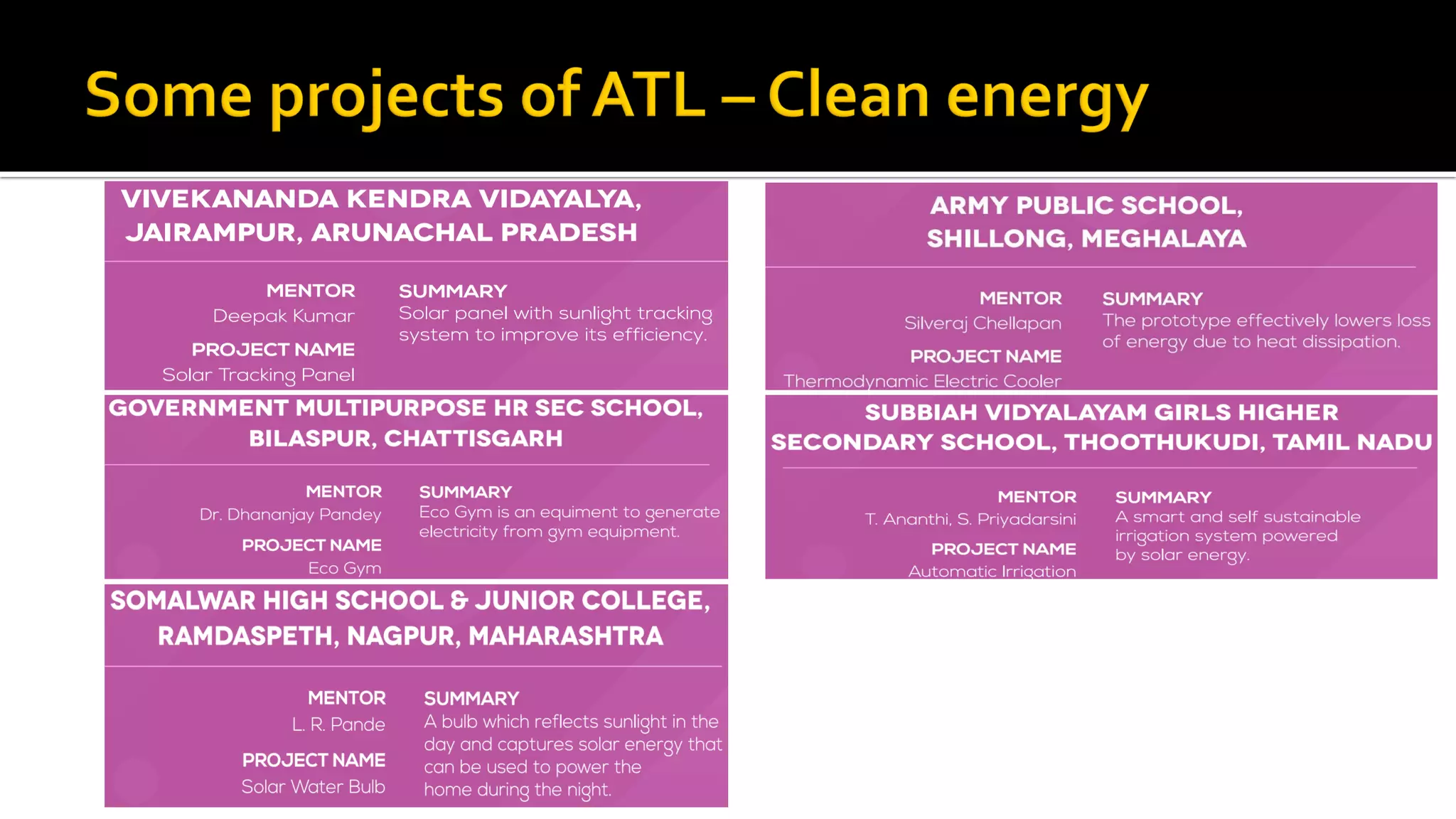 Some projects of ATL – Clean energy

VIVEKANANDA KENDRA VIDAYALYA, JAIRAMPUR, ARUNACHAL PRADESH

MENTOR
Deepak Kumar

PROJECT NAME
Solar Tracking Panel

SUMMARY
Solar panel with sunlight tracking system to improve its efficiency.

GOVERNMENT MULTIPURPOSE HR SEC SCHOOL, BILASPUR, CHATTISGARH

MENTOR
Dr. Dhananjay Pandey

PROJECT NAME
Eco Gym

SUMMARY
Eco Gym is an equiment to generate electricity from gym equipment.

SOMALWAR HIGH SCHOOL & JUNIOR COLLEGE, RAMDASPETH, NAGPUR, MAHARASHTRA

MENTOR
L. R. Pande

PROJECT NAME
Solar Water Bulb

SUMMARY
A bulb which reflects sunlight in the day and captures solar energy that can be used to power the home during the night.

ARMY PUBLIC SCHOOL, SHILLONG, MEGHALAYA

MENTOR
Silveraj Chellapan

PROJECT NAME
Thermodynamic Electric Cooler

SUMMARY
The prototype effectively lowers loss of energy due to heat dissipation.

SUBBIAH VIDYALAYAM GIRLS HIGHER SECONDARY SCHOOL, THOOTHUKUDI, TAMIL NADU

MENTOR
T. Ananthi, S. Priyadarsini

PROJECT NAME
Automatic Irrigation

SUMMARY
A smart and self sustainable irrigation system powered by solar energy.